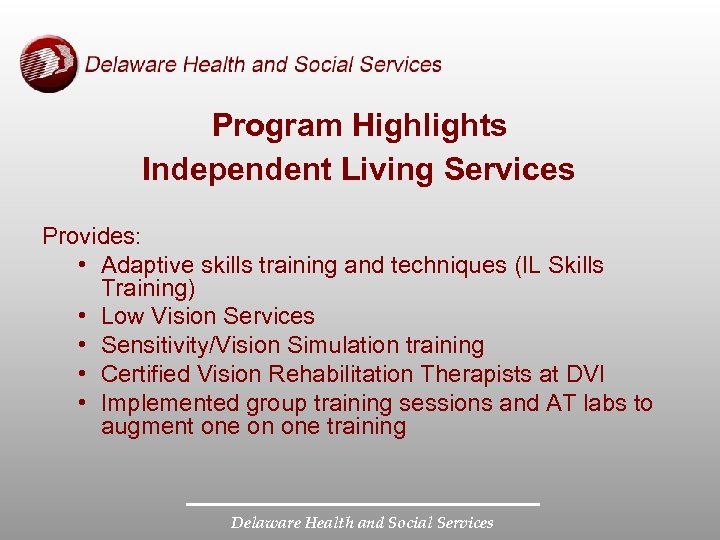 Delaware Health and Social Services

Program Highlights
Independent Living Services

Provides:
• Adaptive skills training and techniques (IL Skills Training)
• Low Vision Services
• Sensitivity/Vision Simulation training
• Certified Vision Rehabilitation Therapists at DVI
• Implemented group training sessions and AT labs to augment one on one training

Delaware Health and Social Services